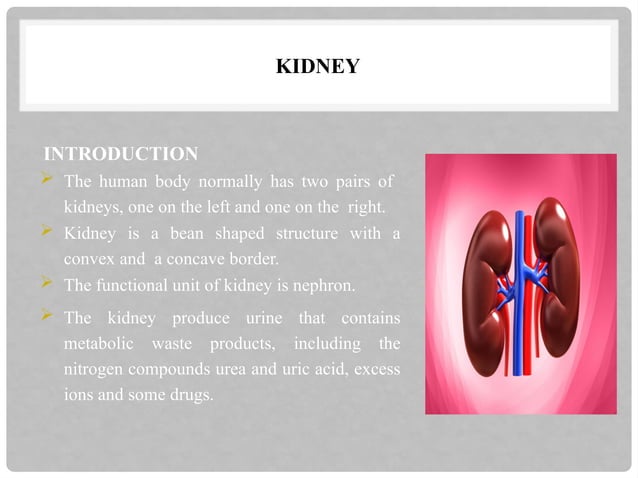 KIDNEY

INTRODUCTION

➤ The human body normally has two pairs of kidneys, one on the left and one on the right.

➤ Kidney is a bean shaped structure with a convex and a concave border.

➤ The functional unit of kidney is nephron.

➤ The kidney produce urine that contains metabolic waste products, including the nitrogen compounds urea and uric acid, excess ions and some drugs.